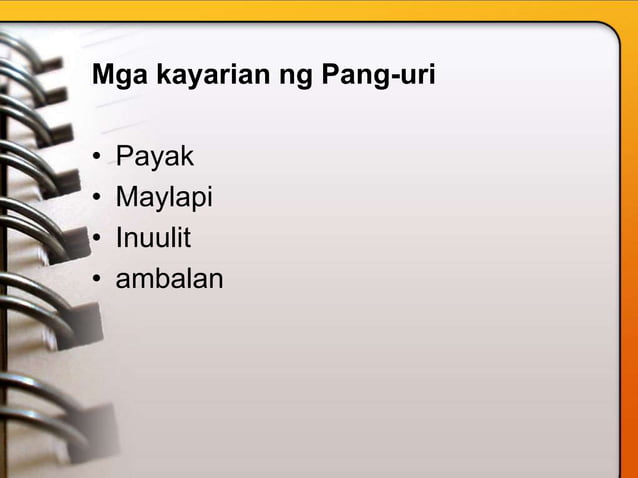 Mga kayarian ng Pang-uri

• Payak
• Maylapi
• Inuulit
• ambalan